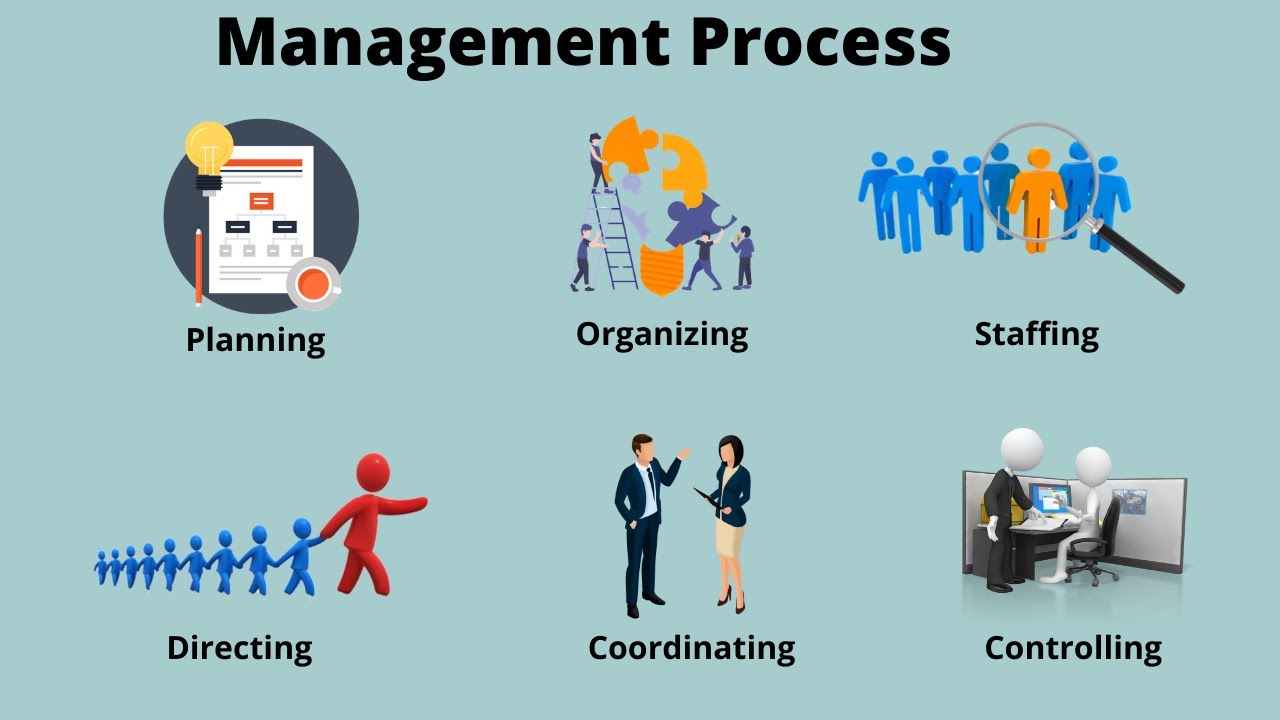 Management Process

Planning

Organizing

Staffing

Directing

Coordinating

Controlling